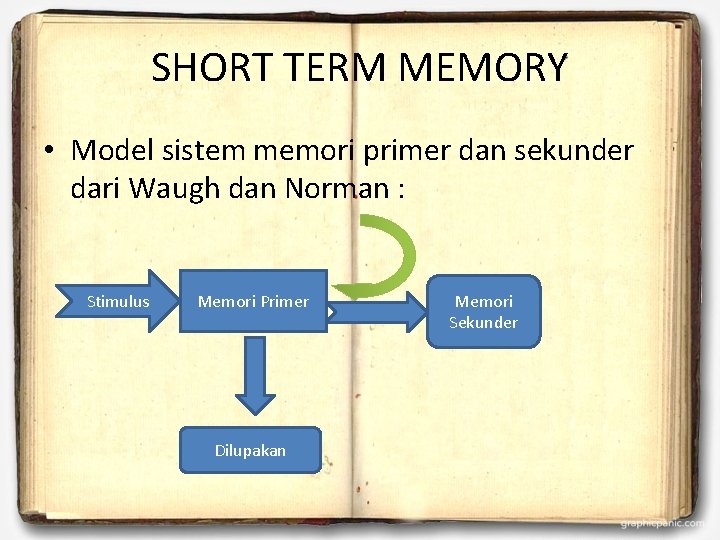 SHORT TERM MEMORY

• Model sistem memori primer dan sekunder dari Waugh dan Norman :

Stimulus

Memori Primer

Memori Sekunder

Dilupakan

graphicpanic.com